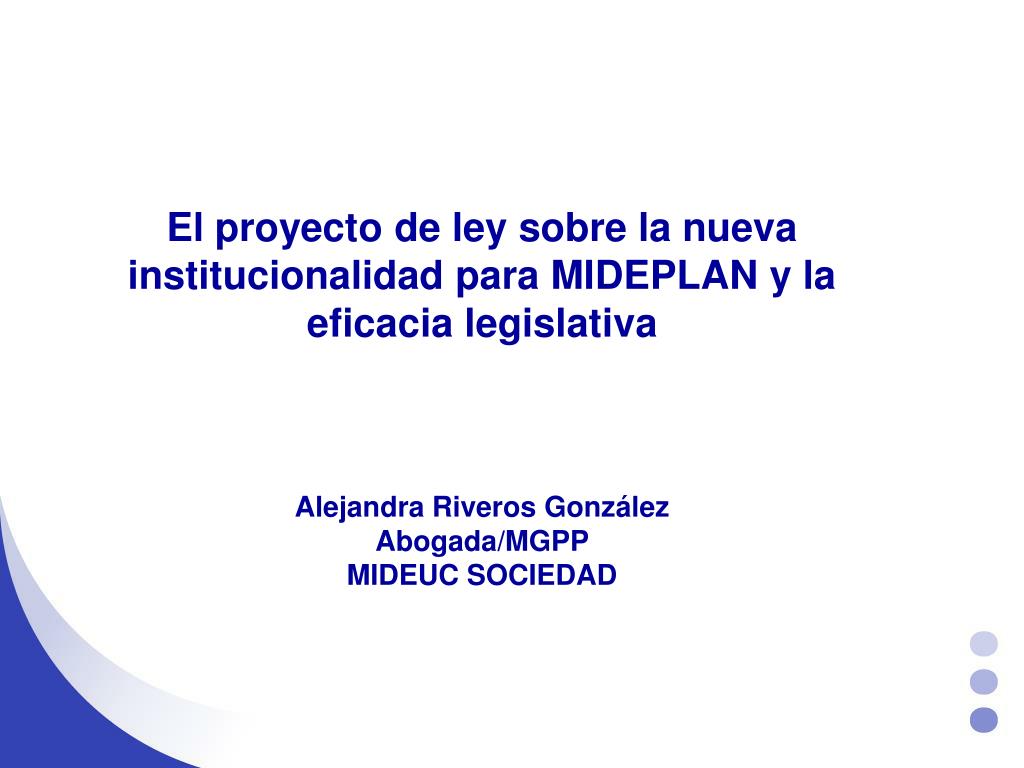 El proyecto de ley sobre la nueva institucionalidad para MIDEPLAN y la eficacia legislativa

Alejandra Riveros González
Abogada/MGPP
MIDEUC SOCIEDAD